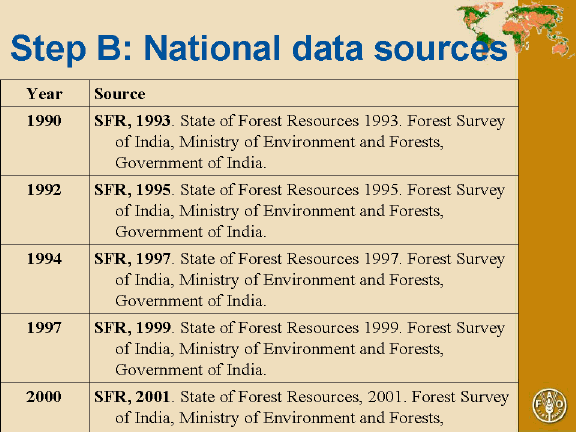 Step B: National data sources

| Year | Source |
|---|---|
| 1990 | SFR, 1993. State of Forest Resources 1993. Forest Survey of India, Ministry of Environment and Forests, Government of India. |
| 1992 | SFR, 1995. State of Forest Resources 1995. Forest Survey of India, Ministry of Environment and Forests, Government of India. |
| 1994 | SFR, 1997. State of Forest Resources 1997. Forest Survey of India, Ministry of Environment and Forests, Government of India. |
| 1997 | SFR, 1999. State of Forest Resources 1999. Forest Survey of India, Ministry of Environment and Forests, Government of India. |
| 2000 | SFR, 2001. State of Forest Resources, 2001. Forest Survey of India, Ministry of Environment and Forests, |

FAO